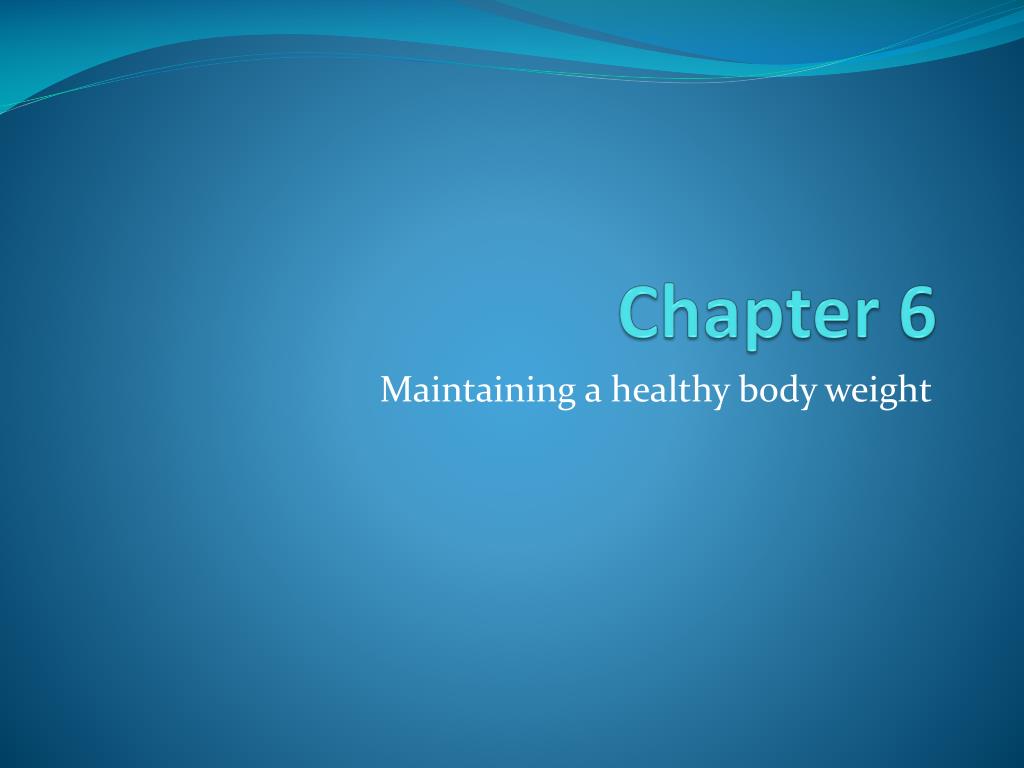 Chapter 6

Maintaining a healthy body weight